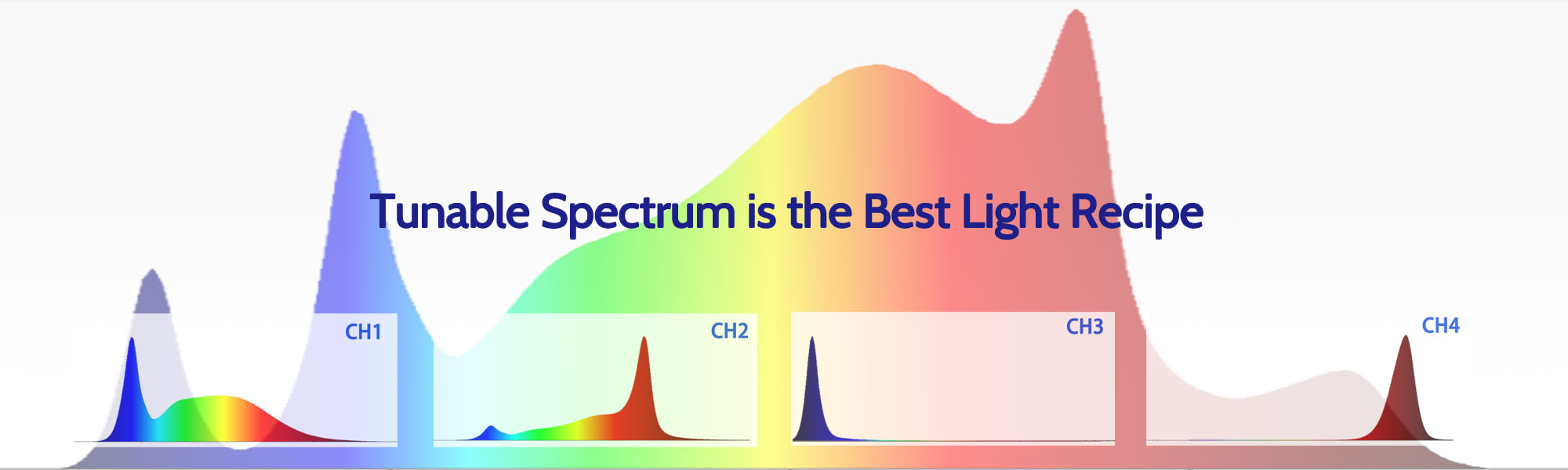 Tunable Spectrum is the Best Light Recipe

CH1

CH2

CH3

CH4